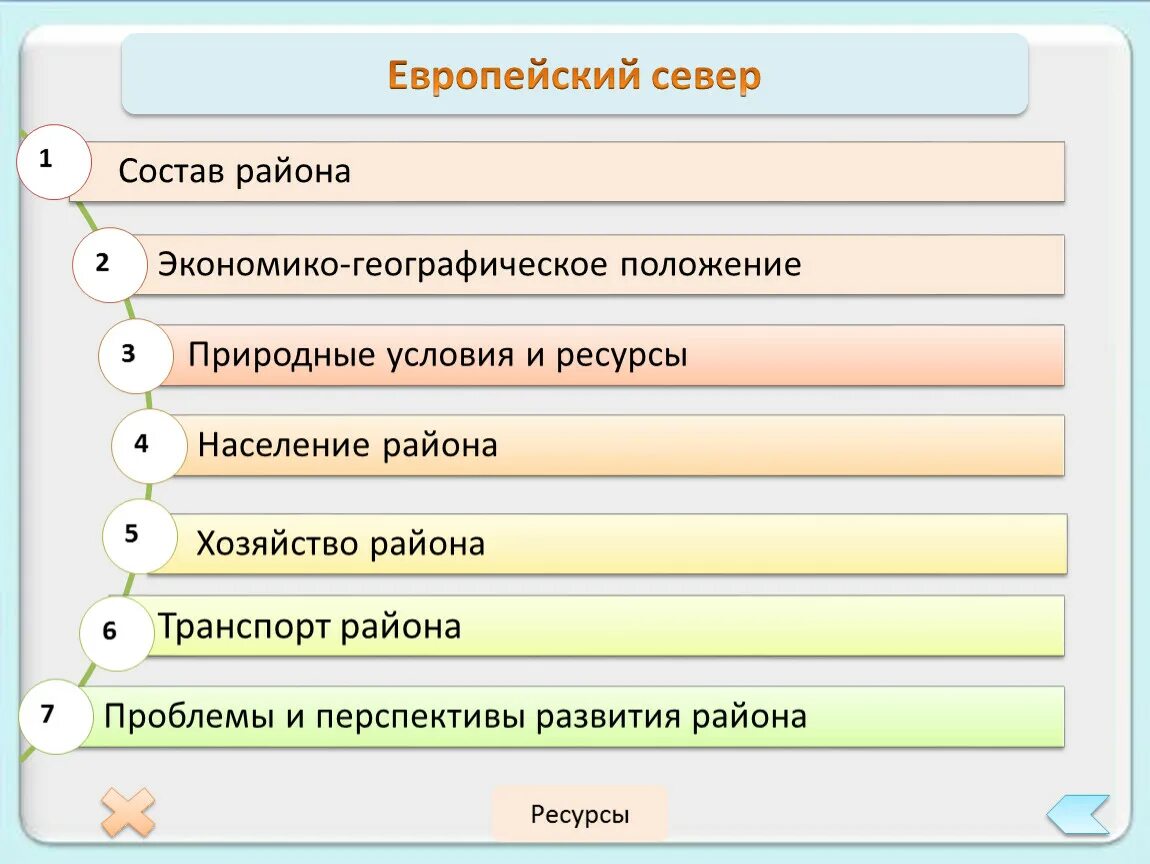 Европейский север

1 Состав района

2 Экономико-географическое положение

3 Природные условия и ресурсы

4 Население района

5 Хозяйство района

6 Транспорт района

7 Проблемы и перспективы развития района

Ресурсы